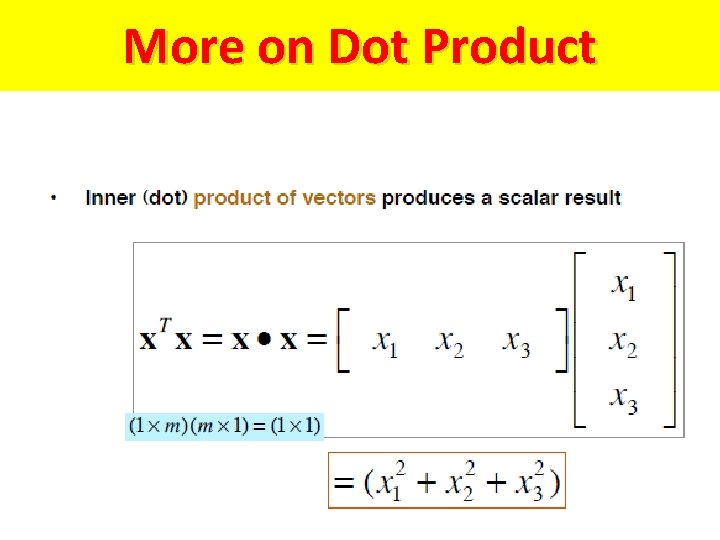 More on Dot Product

• Inner (dot) product of vectors produces a scalar result

$\mathbf{x}^T\mathbf{x} = \mathbf{x} \bullet \mathbf{x} = \begin{bmatrix} x_1 & x_2 & x_3 \end{bmatrix} \begin{bmatrix} x_1 \\ x_2 \\ x_3 \end{bmatrix}$

$(1 \times m)(m \times 1) = (1 \times 1)$

$= (x_1^2 + x_2^2 + x_3^2)$